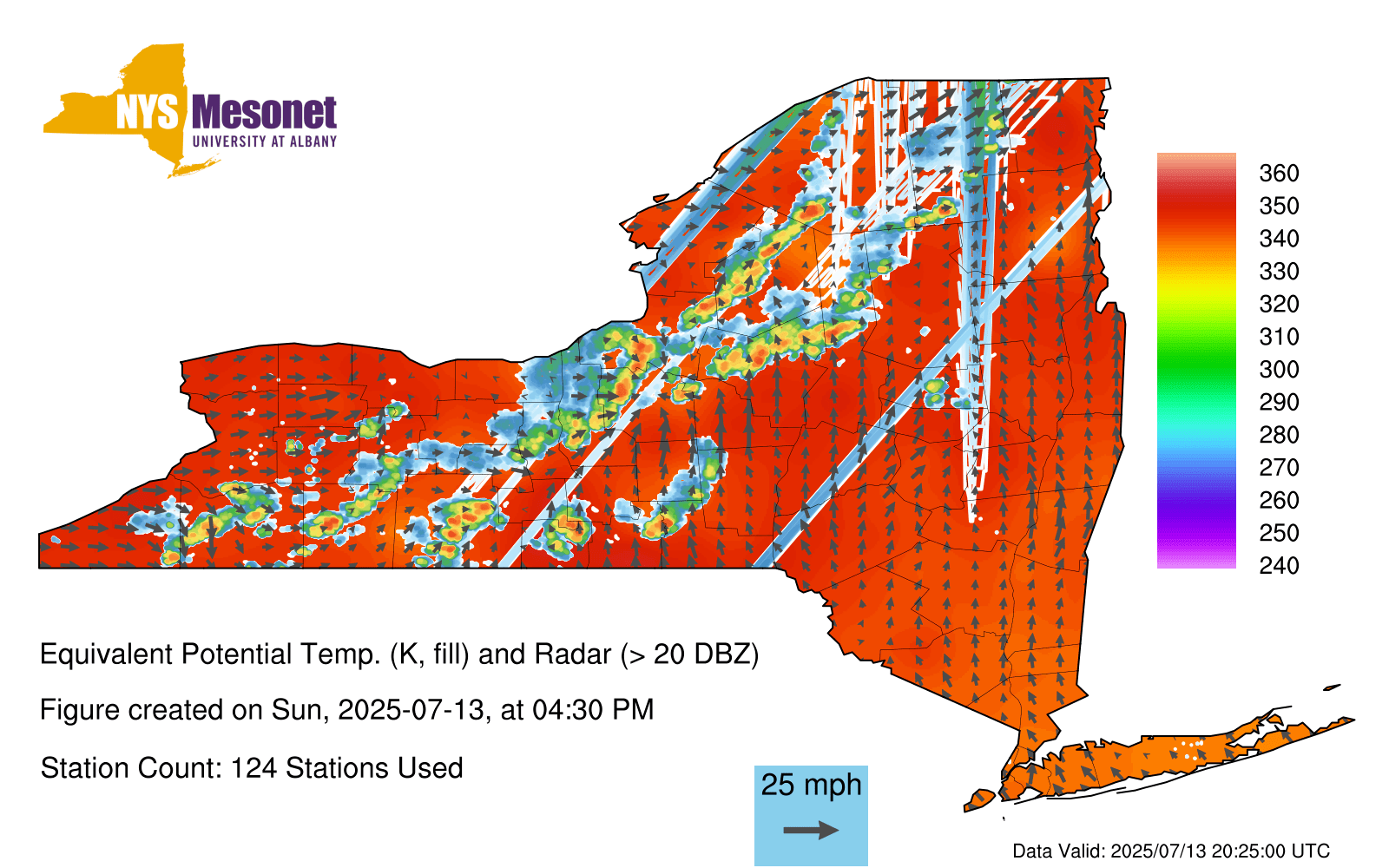 NYS Mesonet
UNIVERSITY AT ALBANY

360
350
340
330
320
310
300
290
280
270
260
250
240

Equivalent Potential Temp. (K, fill) and Radar (> 20 DBZ)

Figure created on Sun, 2025-07-13, at 04:30 PM

Station Count: 124 Stations Used

25 mph

Data Valid: 2025/07/13 20:25:00 UTC